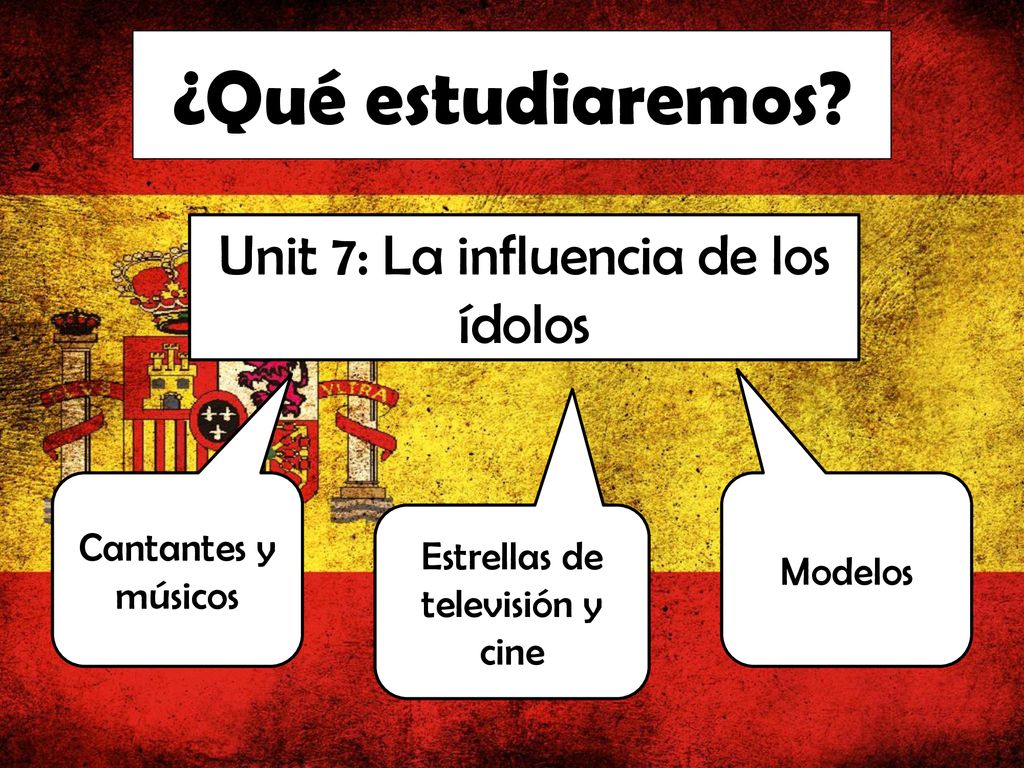 ¿Qué estudiaremos?

Unit 7: La influencia de los ídolos

Cantantes y músicos

Estrellas de televisión y cine

Modelos